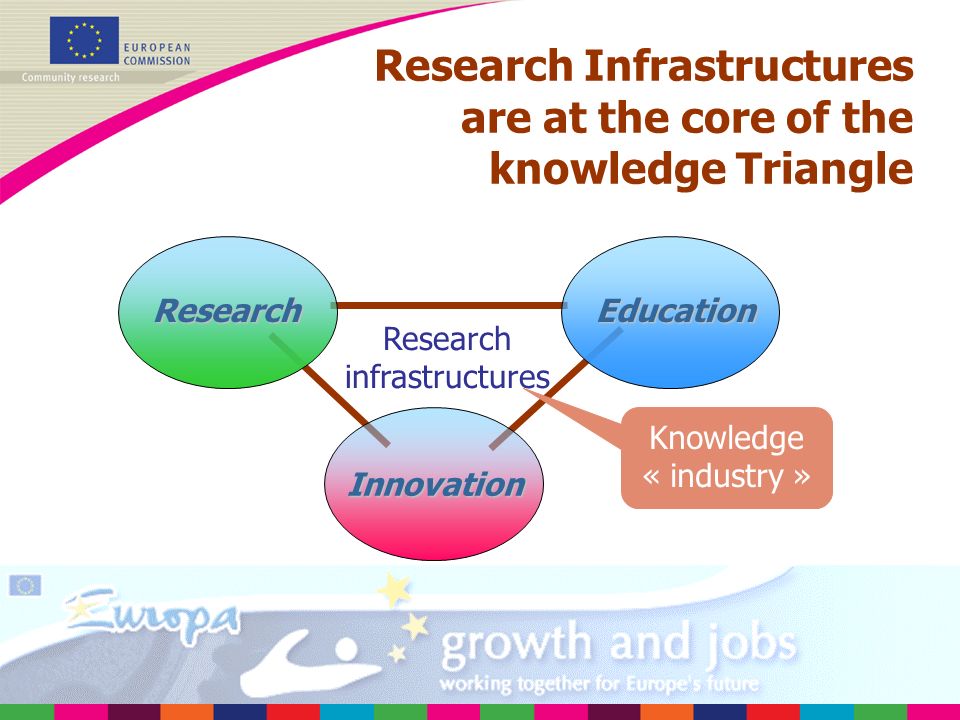 EUROPEAN COMMISSION
Community research

Research Infrastructures are at the core of the knowledge Triangle

Research

Education

Research infrastructures

Innovation

Knowledge « industry »

Europa

growth and jobs
working together for Europe's future